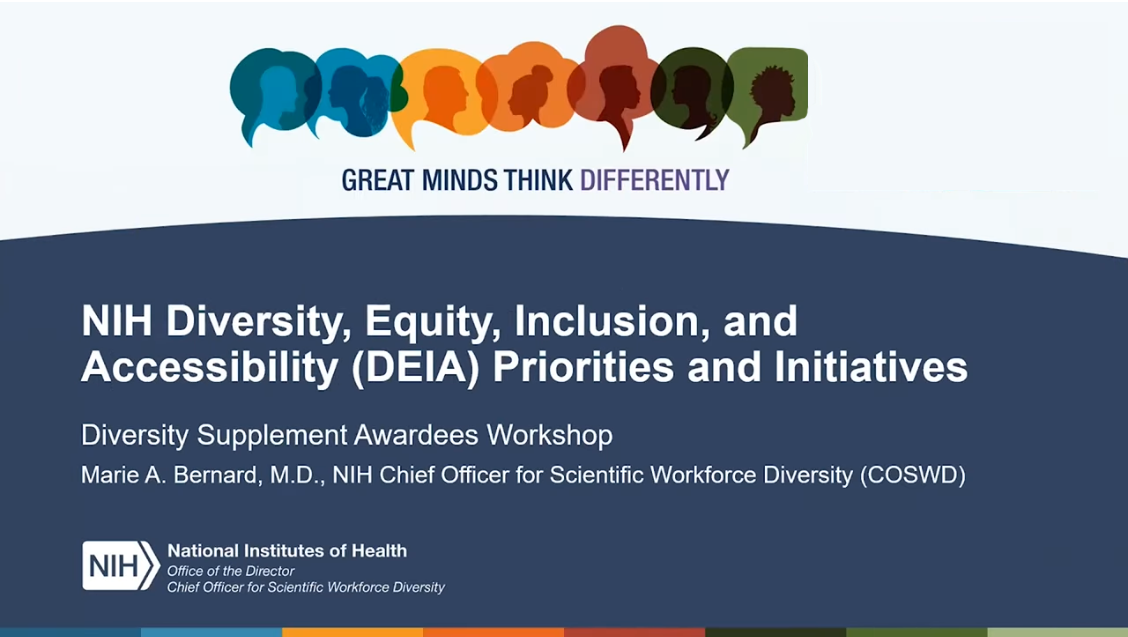 GREAT MINDS THINK DIFFERENTLY

NIH Diversity, Equity, Inclusion, and Accessibility (DEIA) Priorities and Initiatives

Diversity Supplement Awardees Workshop

Marie A. Bernard, M.D., NIH Chief Officer for Scientific Workforce Diversity (COSWD)

NIH National Institutes of Health
Office of the Director
Chief Officer for Scientific Workforce Diversity